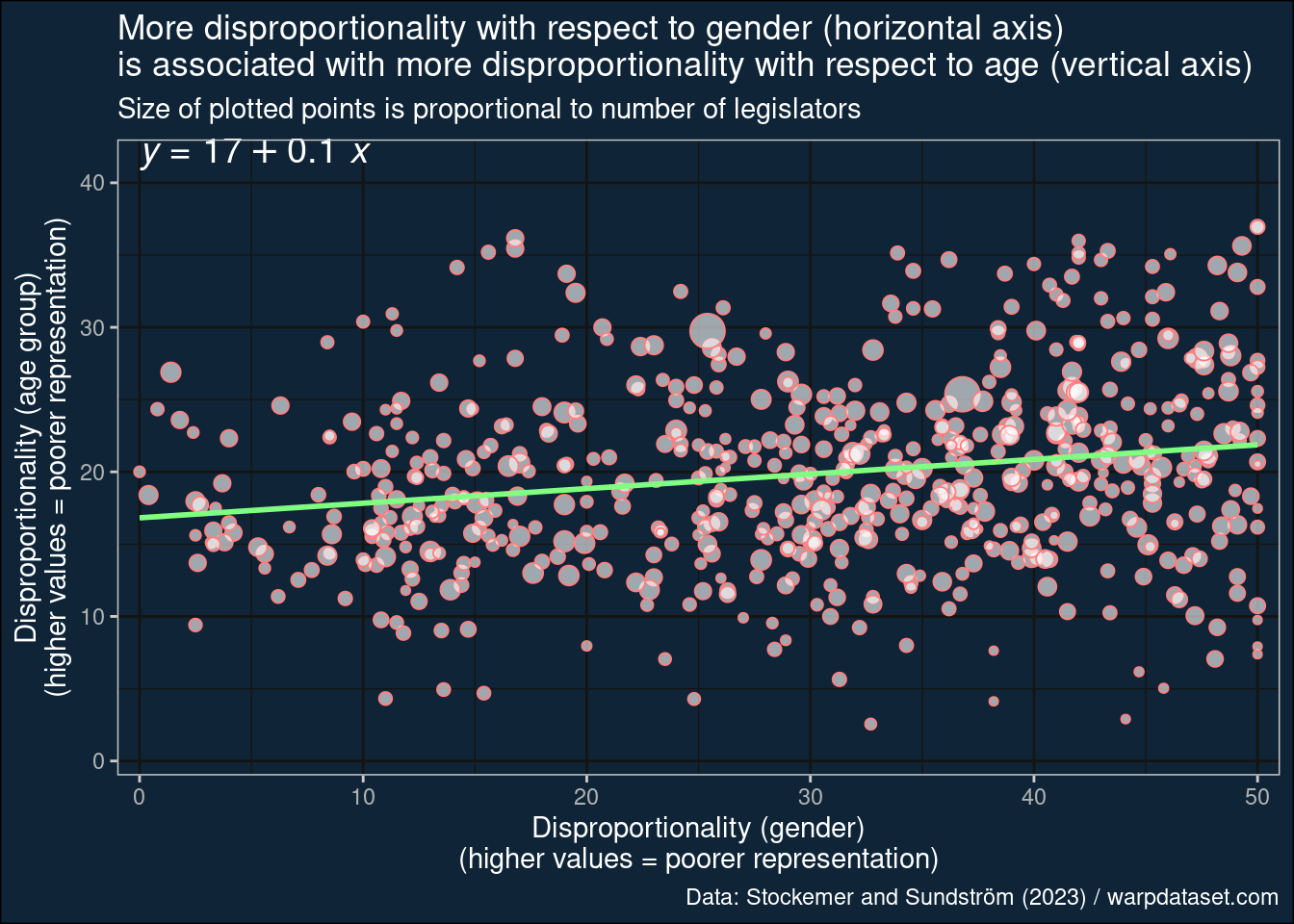 More disproportionality with respect to gender (horizontal axis) is associated with more disproportionality with respect to age (vertical axis)

Size of plotted points is proportional to number of legislators

$y = 17 + 0.1\ x$

Disproportionality (age group)
(higher values = poorer representation)

40
30
20
10
0

0
10
20
30
40
50

Disproportionality (gender)
(higher values = poorer representation)

Data: Stockemer and Sundström (2023) / warpdataset.com